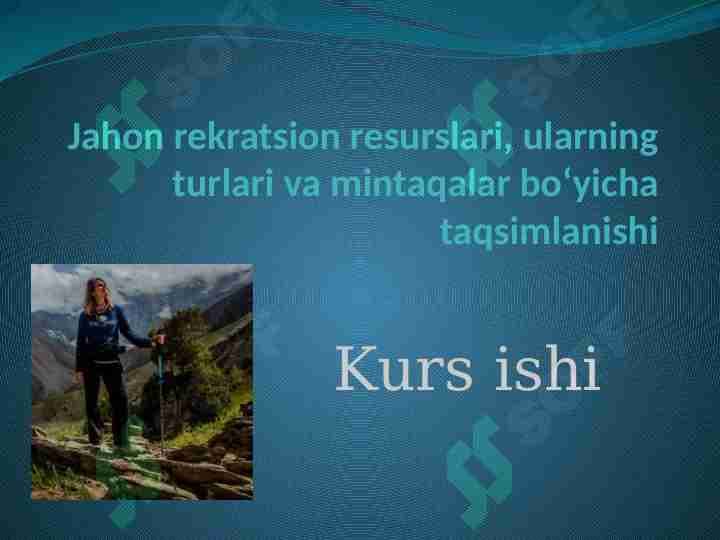 Jahon rekratsion resurslari, ularning turlari va mintaqalar bo‘yicha taqsimlanishi

Kurs ishi